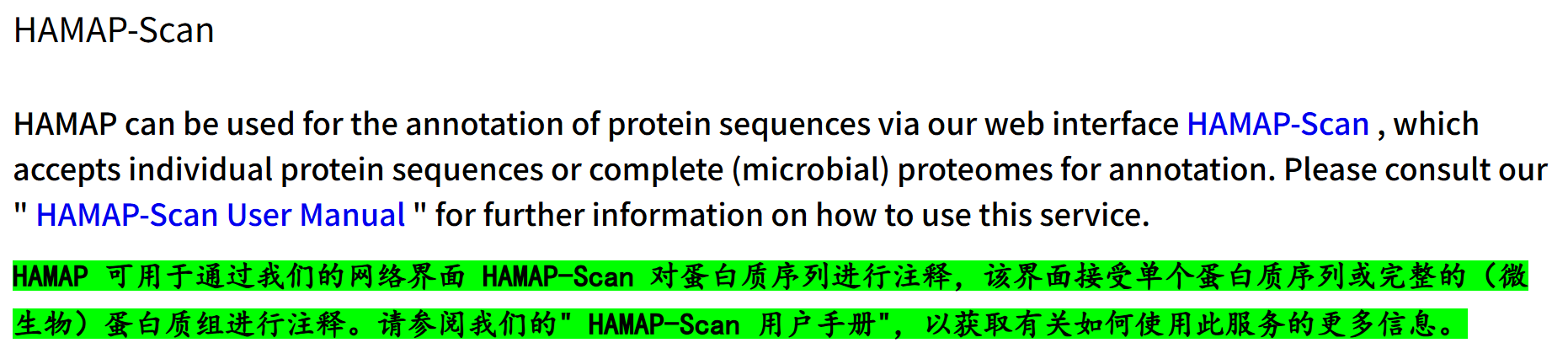 HAMAP-Scan

HAMAP can be used for the annotation of protein sequences via our web interface HAMAP-Scan , which accepts individual protein sequences or complete (microbial) proteomes for annotation. Please consult our " HAMAP-Scan User Manual " for further information on how to use this service.

HAMAP 可用于通过我们的网络界面 HAMAP-Scan 对蛋白质序列进行注释，该界面接受单个蛋白质序列或完整的（微生物）蛋白质组进行注释。请参阅我们的" HAMAP-Scan 用户手册"，以获取有关如何使用此服务的更多信息。